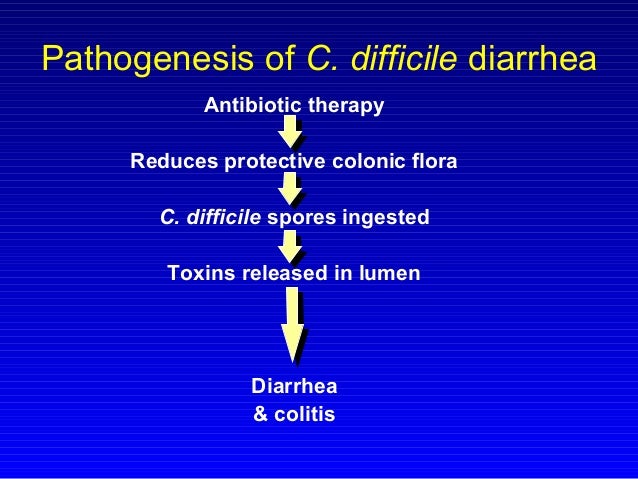 Pathogenesis of C. difficile diarrhea

Antibiotic therapy

Reduces protective colonic flora

C. difficile spores ingested

Toxins released in lumen

Diarrhea
& colitis